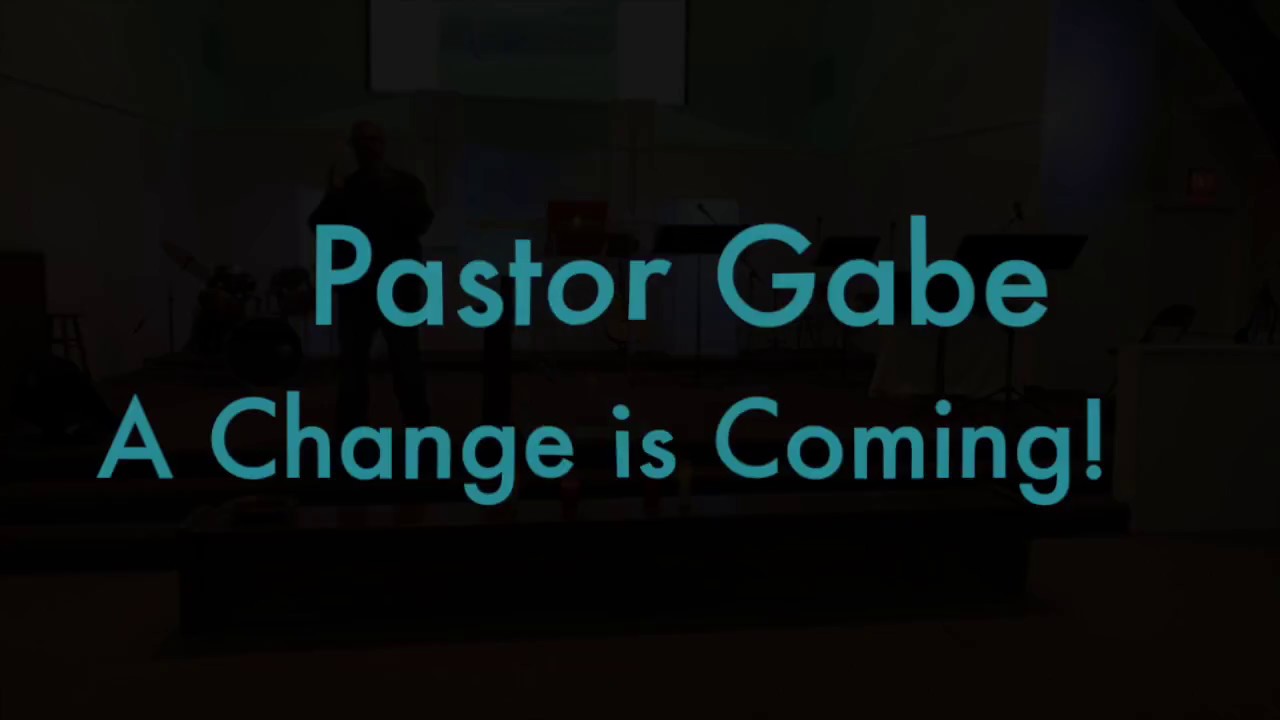 Pastor Gabe
A Change is Coming!